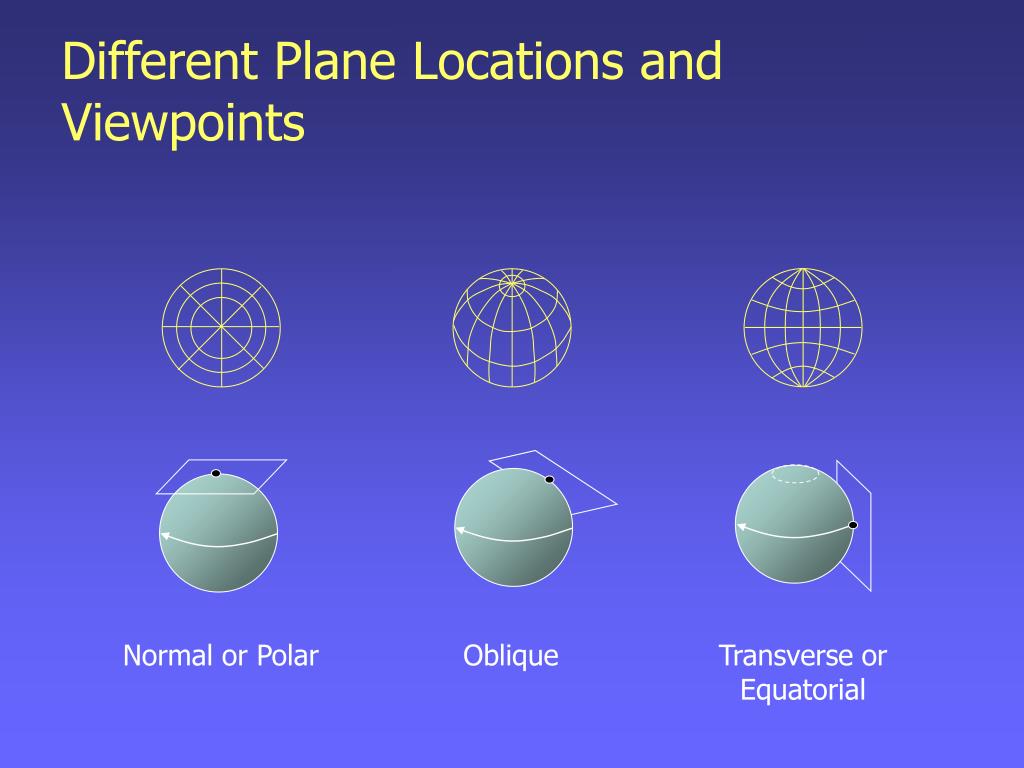 Different Plane Locations and Viewpoints

Normal or Polar

Oblique

Transverse or Equatorial